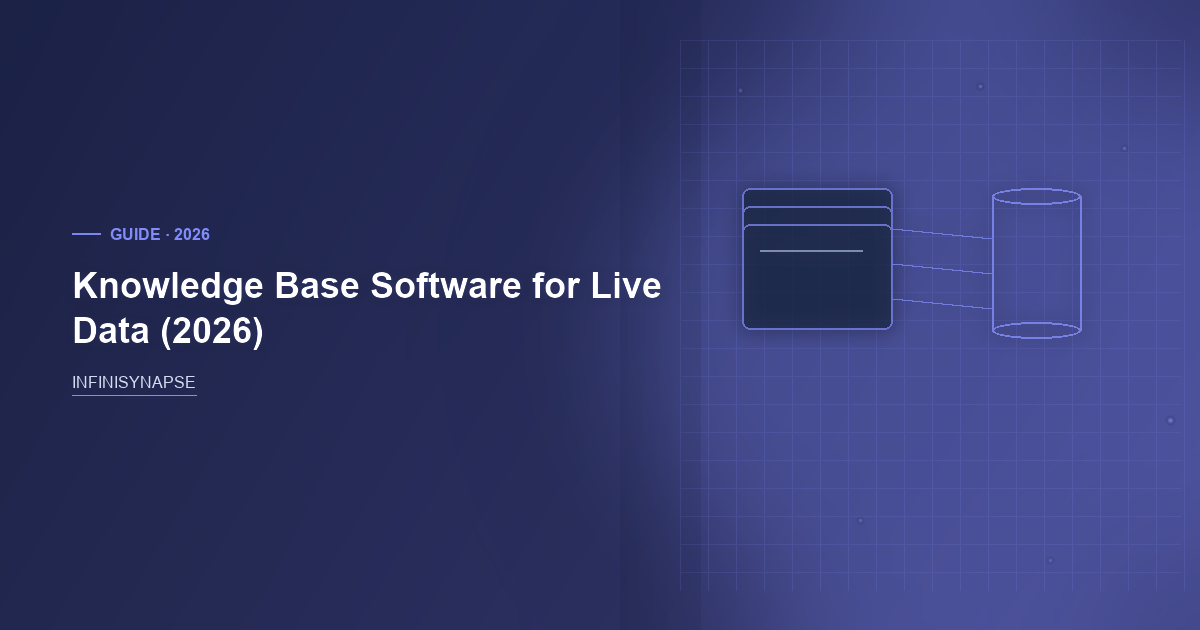 GUIDE · 2026

Knowledge Base Software for Live Data (2026)

INFINISYNAPSE